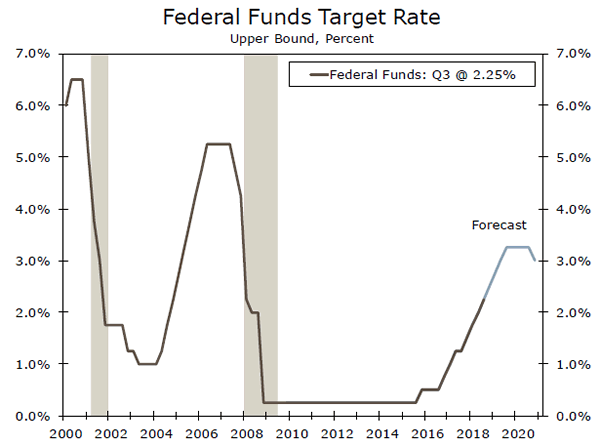 Federal Funds Target Rate
Upper Bound, Percent

Federal Funds: Q3 @ 2.25%

Forecast

7.0%
6.0%
5.0%
4.0%
3.0%
2.0%
1.0%
0.0%

7.0%
6.0%
5.0%
4.0%
3.0%
2.0%
1.0%
0.0%

2000 2002 2004 2006 2008 2010 2012 2014 2016 2018 2020